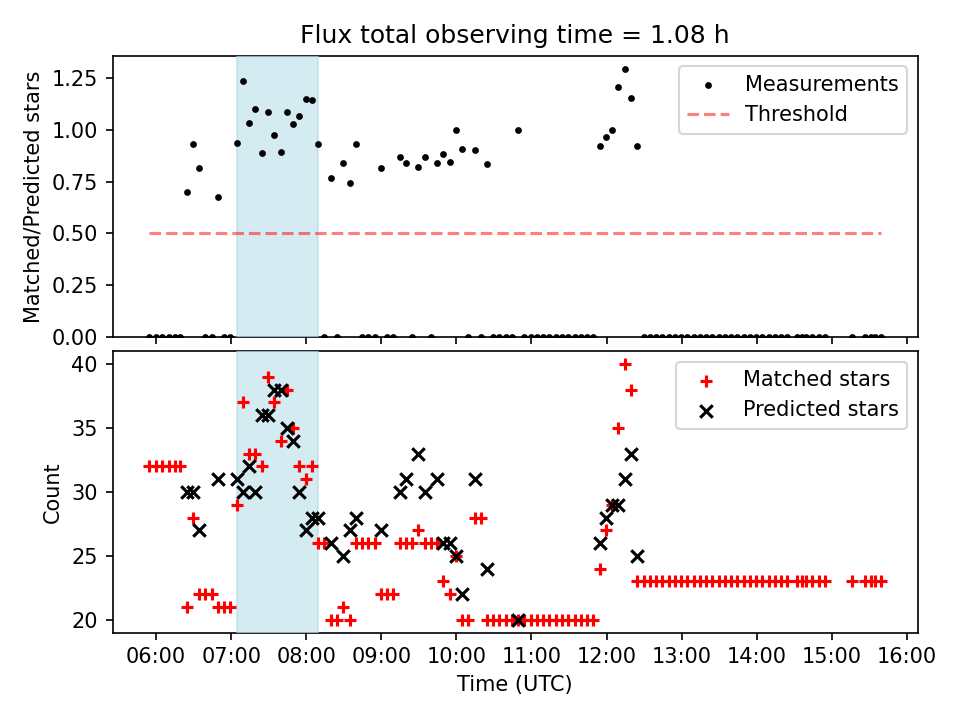 Flux total observing time = 1.08 h

Matched/Predicted stars

1.25
1.00
0.75
0.50
0.25
0.00

Measurements
Threshold

Count

40
35
30
25
20

Matched stars
Predicted stars

06:00 07:00 08:00 09:00 10:00 11:00 12:00 13:00 14:00 15:00 16:00

Time (UTC)